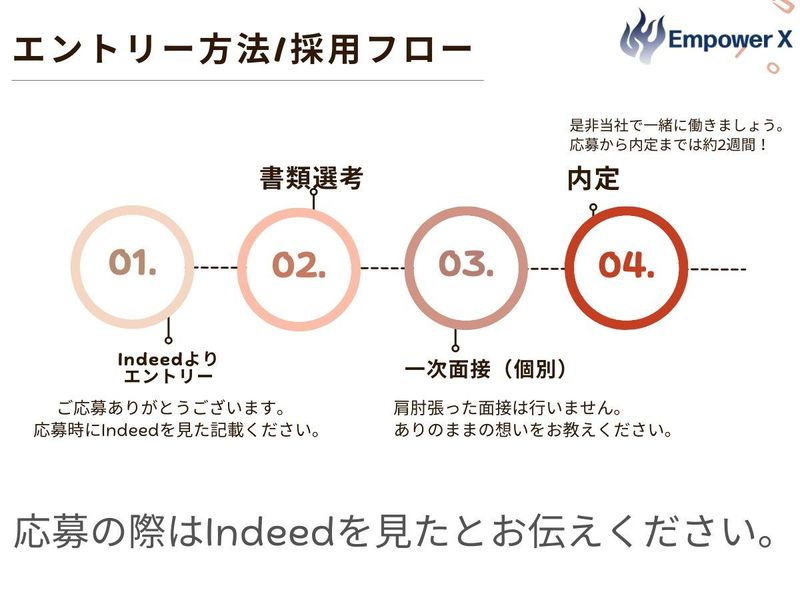 エントリー方法/採用フロー

Empower X

是非当社で一緒に働きましょう。
応募から内定までは約2週間！

書類選考

内定

01.

02.

03.

04.

Indeedより
エントリー

一次面接（個別）

ご応募ありがとうございます。
応募時にIndeedを見た記載ください。

肩肘張った面接は行いません。
ありのままの想いをお教えください。

応募の際はIndeedを見たとお伝えください。